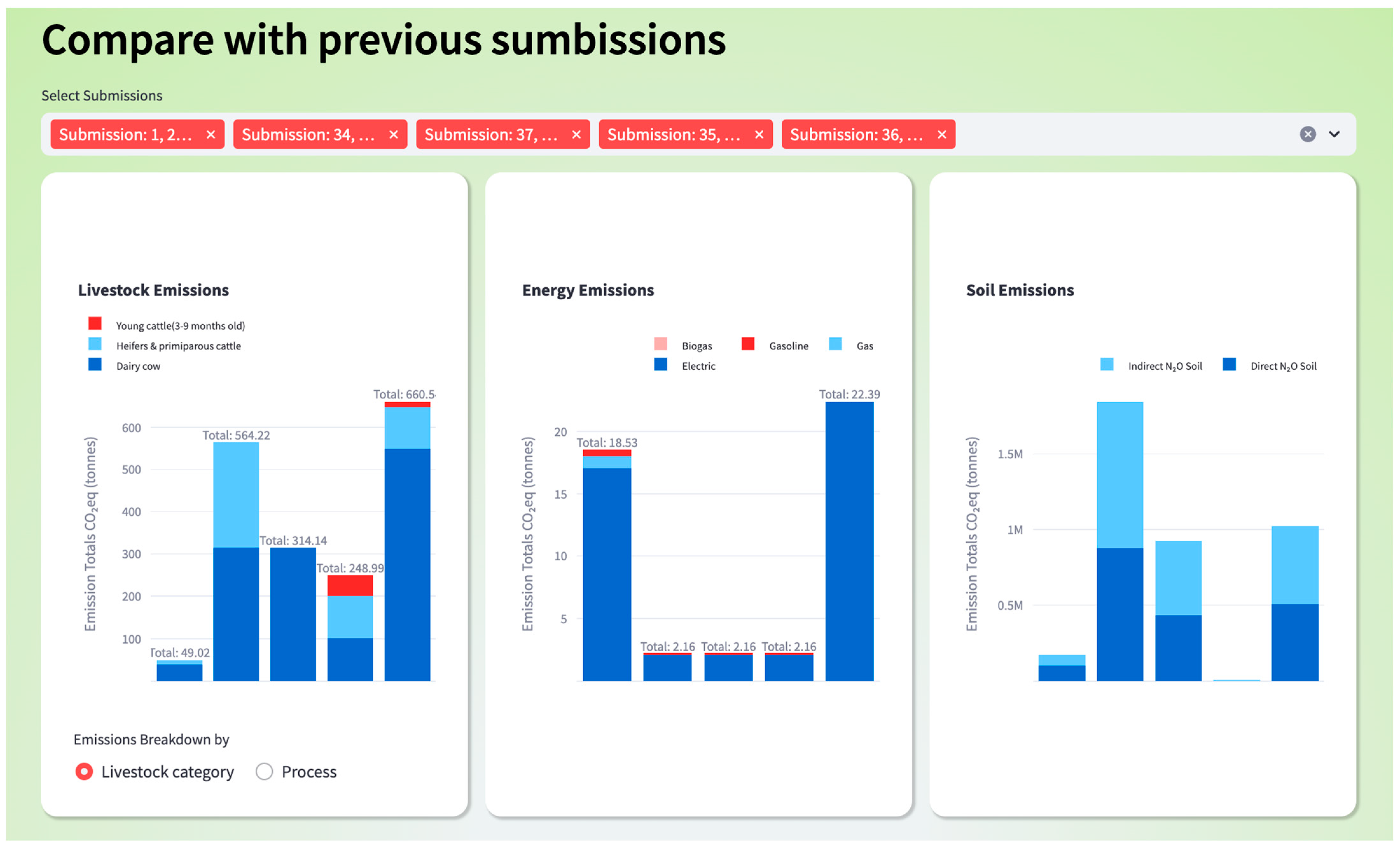 Compare with previous sumbissions

Select Submissions

Submission: 1, 2... × Submission: 34, ... × Submission: 37, ... × Submission: 35, ... × Submission: 36, ... ×

Livestock Emissions

Young cattle(3-9 months old)
Heifers & primiparous cattle
Dairy cow

Emission Totals $CO_2$eq (tonnes)

600
500
400
300
200
100

Total: 49.02
Total: 564.22
Total: 314.14
Total: 248.99
Total: 660.5

Emissions Breakdown by

Livestock category
Process

Energy Emissions

Biogas
Gasoline
Gas
Electric

Emission Totals $CO_2$eq (tonnes)

20
15
10
5

Total: 18.53
Total: 2.16
Total: 2.16
Total: 2.16
Total: 22.39

Soil Emissions

Indirect $N_2O$ Soil
Direct $N_2O$ Soil

Emission Totals $CO_2$eq (tonnes)

1.5M
1M
0.5M